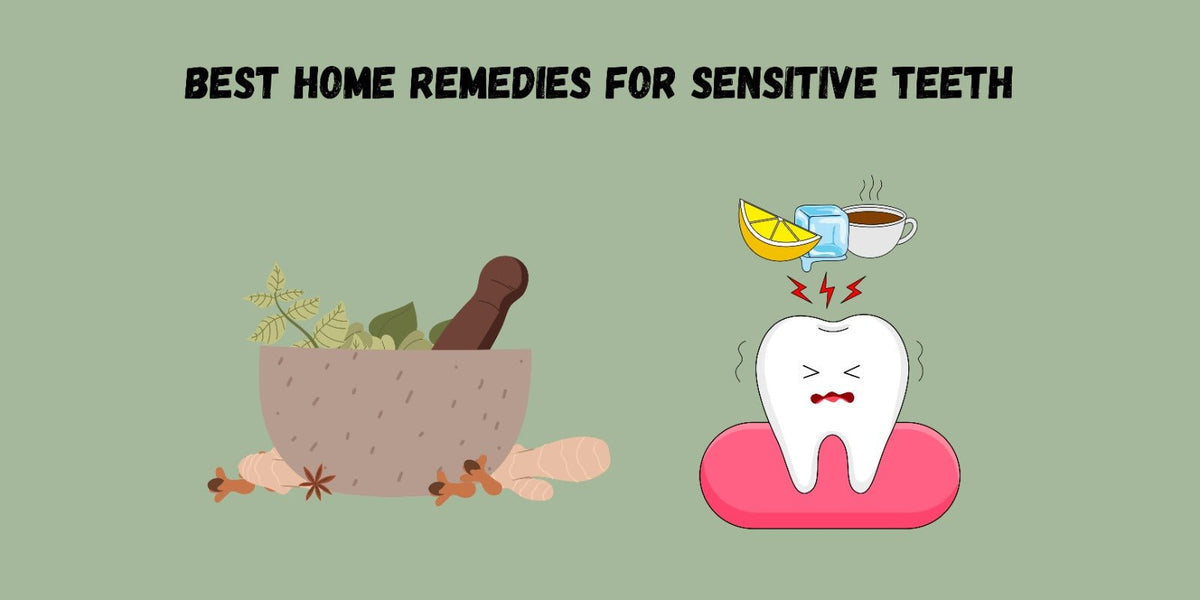 BEST HOME REMEDIES FOR SENSITIVE TEETH